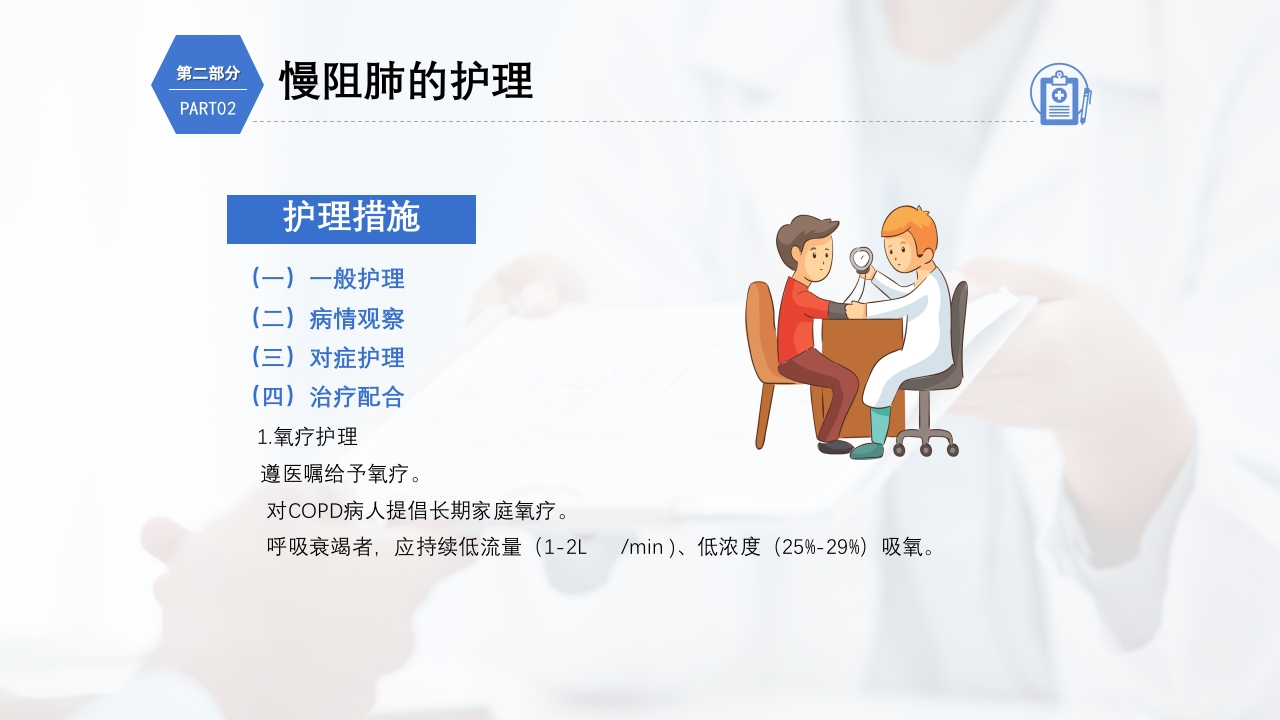 第二部分
PART02

慢阻肺的护理

护理措施

（一）一般护理
（二）病情观察
（三）对症护理
（四）治疗配合

1.氧疗护理
遵医嘱给予氧疗。
对COPD病人提倡长期家庭氧疗。
呼吸衰竭者，应持续低流量（1-2L /min）、低浓度（25%-29%）吸氧。